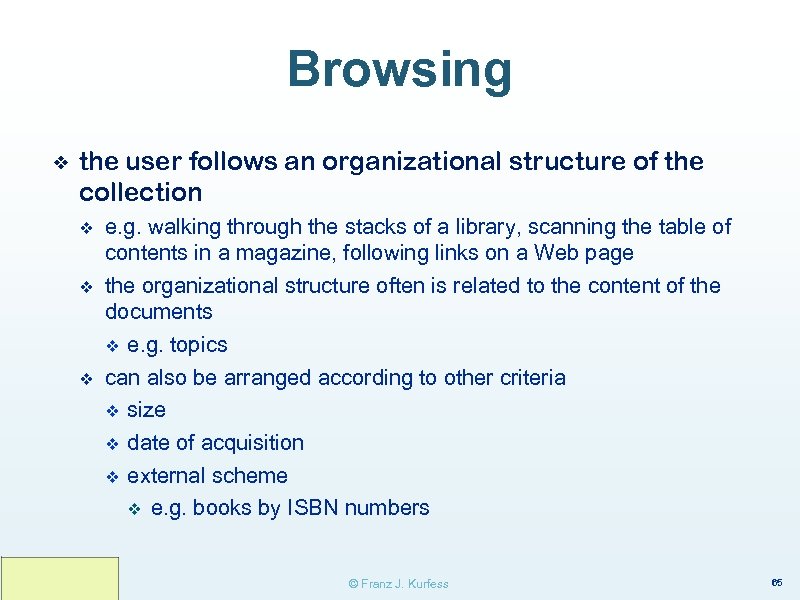 Browsing

❖ the user follows an organizational structure of the collection

❖ e.g. walking through the stacks of a library, scanning the table of contents in a magazine, following links on a Web page

❖ the organizational structure often is related to the content of the documents

❖ e.g. topics

❖ can also be arranged according to other criteria

❖ size

❖ date of acquisition

❖ external scheme

❖ e.g. books by ISBN numbers

© Franz J. Kurfess

65